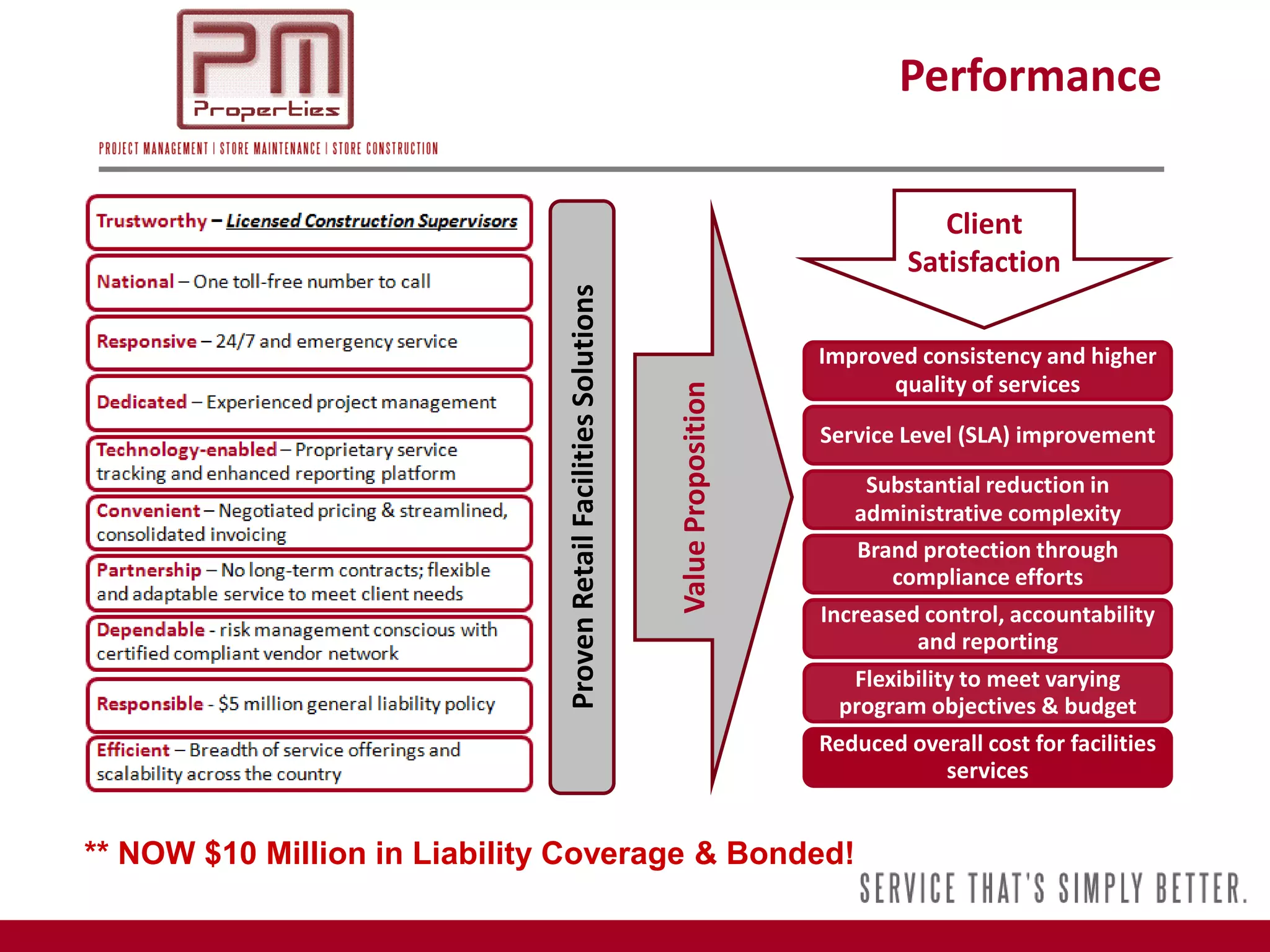 PM
Properties

PROJECT MANAGEMENT | STORE MAINTENANCE | STORE CONSTRUCTION

Performance

Trustworthy – Licensed Construction Supervisors

National – One toll-free number to call

Responsive – 24/7 and emergency service

Dedicated – Experienced project management

Technology-enabled – Proprietary service tracking and enhanced reporting platform

Convenient – Negotiated pricing & streamlined, consolidated invoicing

Partnership – No long-term contracts; flexible and adaptable service to meet client needs

Dependable - risk management conscious with certified compliant vendor network

Responsible - $5 million general liability policy

Efficient – Breadth of service offerings and scalability across the country

Proven Retail Facilities Solutions

Value Proposition

Client Satisfaction

Improved consistency and higher quality of services

Service Level (SLA) improvement

Substantial reduction in administrative complexity

Brand protection through compliance efforts

Increased control, accountability and reporting

Flexibility to meet varying program objectives & budget

Reduced overall cost for facilities services

** NOW $10 Million in Liability Coverage & Bonded!

SERVICE THAT'S SIMPLY BETTER.